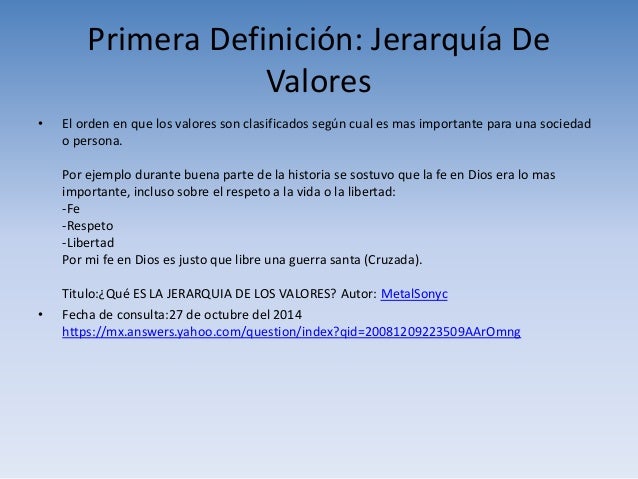 Primera Definición: Jerarquía De Valores

• El orden en que los valores son clasificados según cual es mas importante para una sociedad o persona.

Por ejemplo durante buena parte de la historia se sostuvo que la fe en Dios era lo mas importante, incluso sobre el respeto a la vida o la libertad:
-Fe
-Respeto
-Libertad
Por mi fe en Dios es justo que libre una guerra santa (Cruzada).

Titulo:¿Qué ES LA JERARQUIA DE LOS VALORES? Autor: MetalSonyc

• Fecha de consulta:27 de octubre del 2014 https://mx.answers.yahoo.com/question/index?qid=20081209223509AArOmng